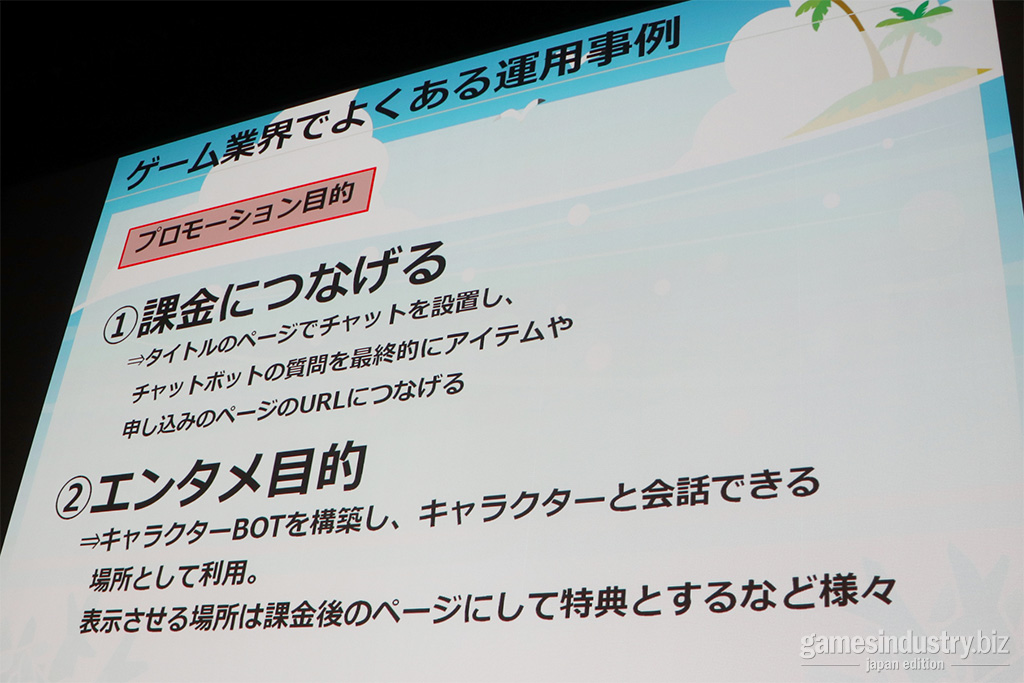 ゲーム業界でよくある運用事例

プロモーション目的

①課金につなげる
⇒タイトルのページでチャットを設置し、チャットボットの質問を最終的にアイテムや申し込みのページのURLにつなげる

②エンタメ目的
⇒キャラクターBOTを構築し、キャラクターと会話できる場所として利用。
表示させる場所は課金後のページにして特典とするなど様々

gamesindustry.biz
japan edition